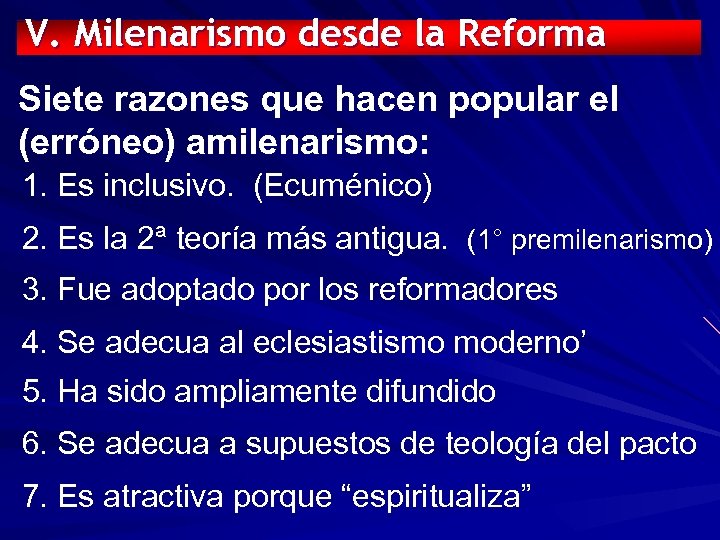 V. Milenarismo desde la Reforma

Siete razones que hacen popular el (erróneo) amilenarismo:

1. Es inclusivo. (Ecuménico)
2. Es la 2ª teoría más antigua. (1° premilenarismo)
3. Fue adoptado por los reformadores
4. Se adecua al eclesiastismo moderno’
5. Ha sido ampliamente difundido
6. Se adecua a supuestos de teología del pacto
7. Es atractiva porque “espiritualiza”